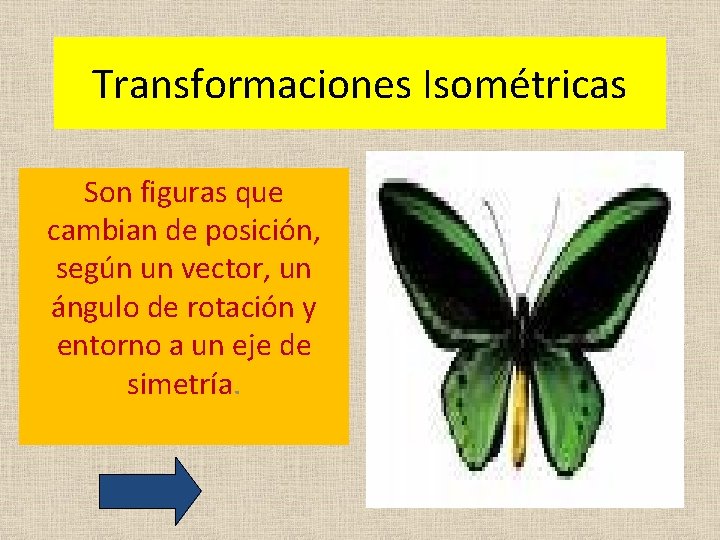 Transformaciones Isométricas

Son figuras que cambian de posición, según un vector, un ángulo de rotación y entorno a un eje de simetría.